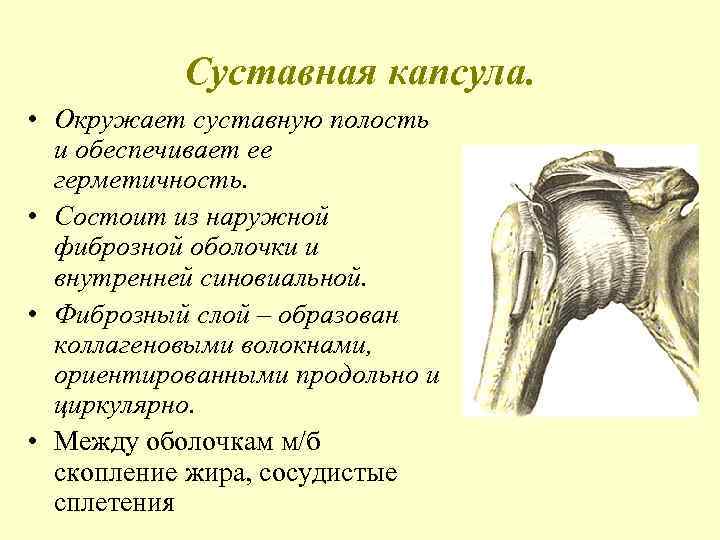 Суставная капсула.

• Окружает суставную полость и обеспечивает ее герметичность.
• Состоит из наружной фиброзной оболочки и внутренней синовиальной.
• Фиброзный слой – образован коллагеновыми волокнами, ориентированными продольно и циркулярно.
• Между оболочкам м/б скопление жира, сосудистые сплетения